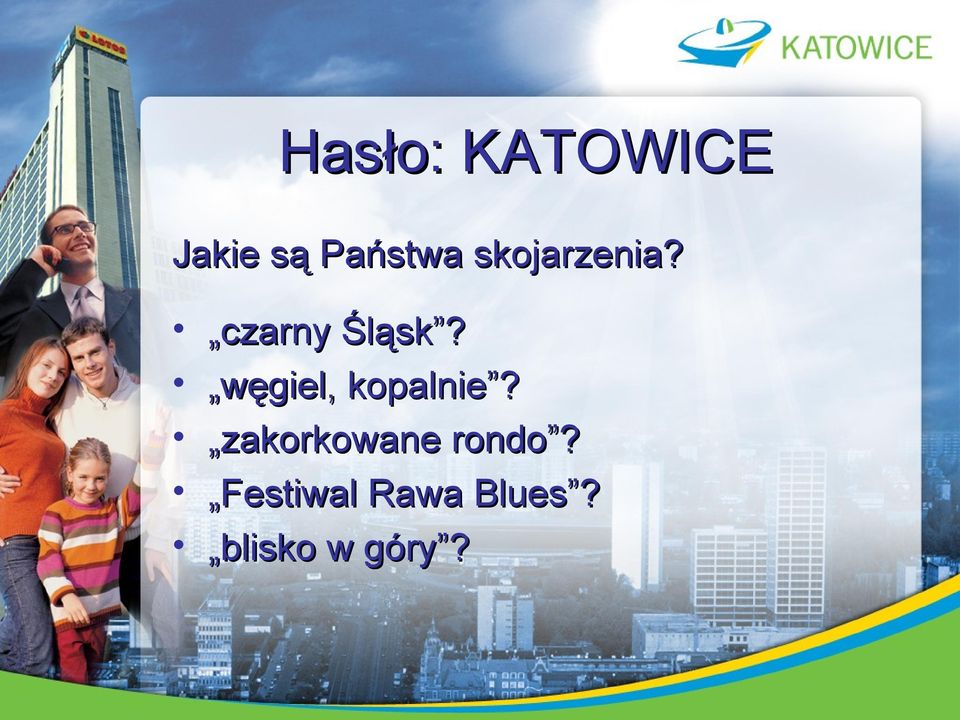 LOTOS

KATOWICE

Hasło: KATOWICE

Jakie są Państwa skojarzenia?

• „czarny Śląsk”?
• „węgiel, kopalnie”?
• „zakorkowane rondo”?
• „Festiwal Rawa Blues”?
• „blisko w góry”?